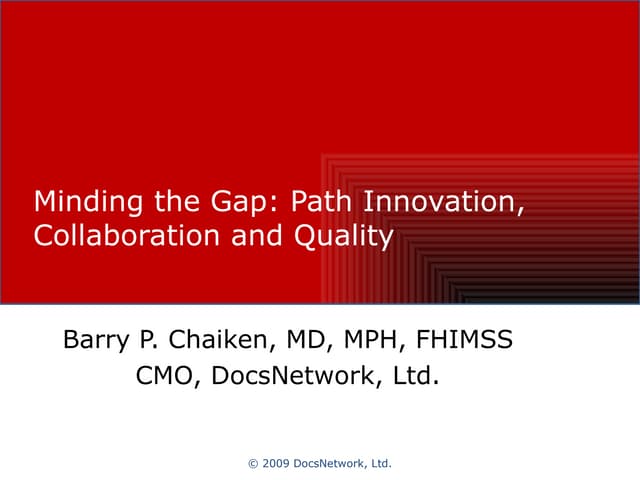 Minding the Gap: Path Innovation, Collaboration and Quality

Barry P. Chaiken, MD, MPH, FHIMSS
CMO, DocsNetwork, Ltd.

© 2009 DocsNetwork, Ltd.